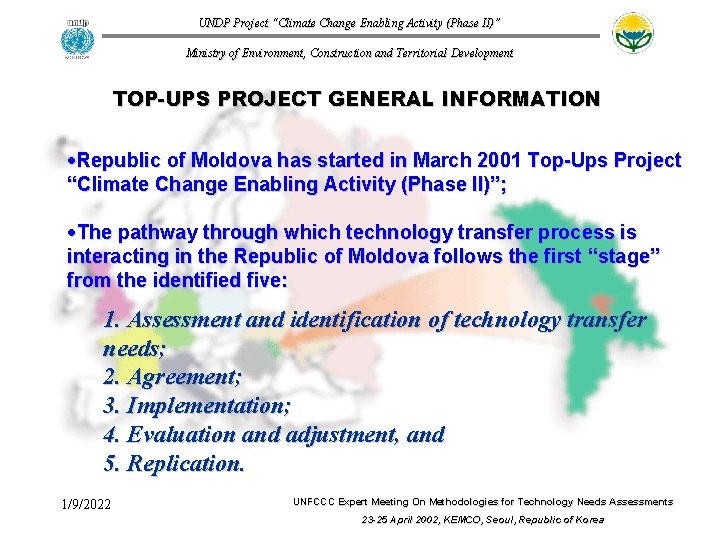 UNDP Project "Climate Change Enabling Activity (Phase II)"

Ministry of Environment, Construction and Territorial Development

TOP-UPS PROJECT GENERAL INFORMATION

•Republic of Moldova has started in March 2001 Top-Ups Project "Climate Change Enabling Activity (Phase II)";

•The pathway through which technology transfer process is interacting in the Republic of Moldova follows the first "stage" from the identified five:

1. Assessment and identification of technology transfer needs;
2. Agreement;
3. Implementation;
4. Evaluation and adjustment, and
5. Replication.

1/9/2022

UNFCCC Expert Meeting On Methodologies for Technology Needs Assessments
23-25 April 2002, KEMCO, Seoul, Republic of Korea